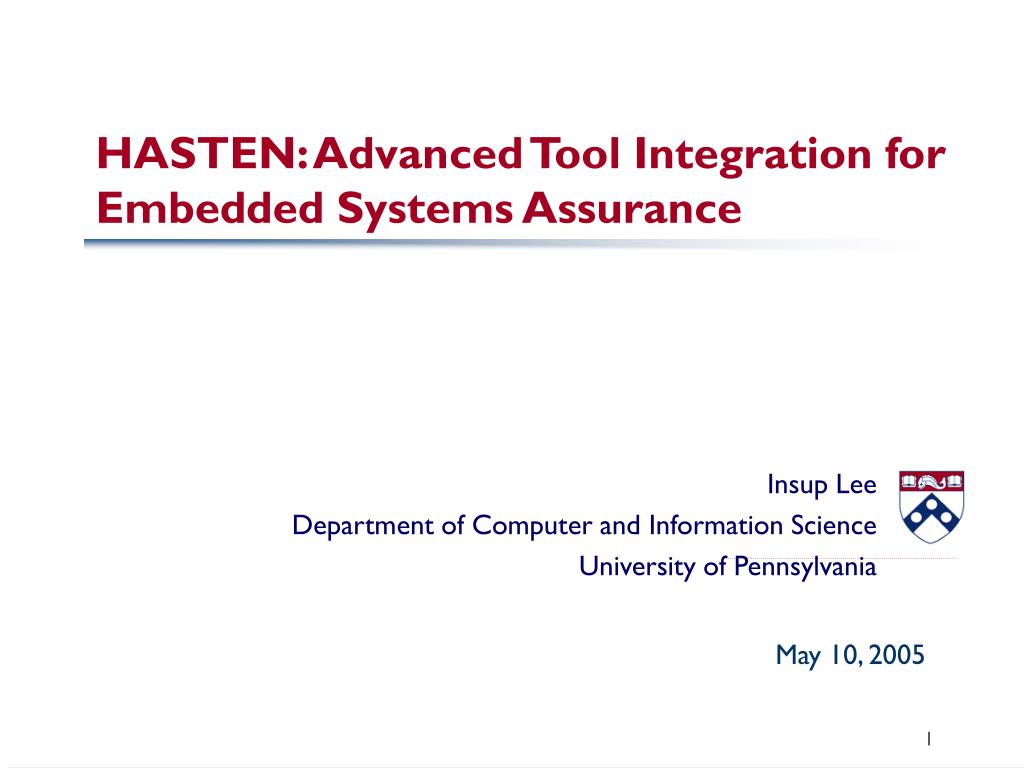 HASTEN: Advanced Tool Integration for Embedded Systems Assurance

Insup Lee
Department of Computer and Information Science
University of Pennsylvania

May 10, 2005

1